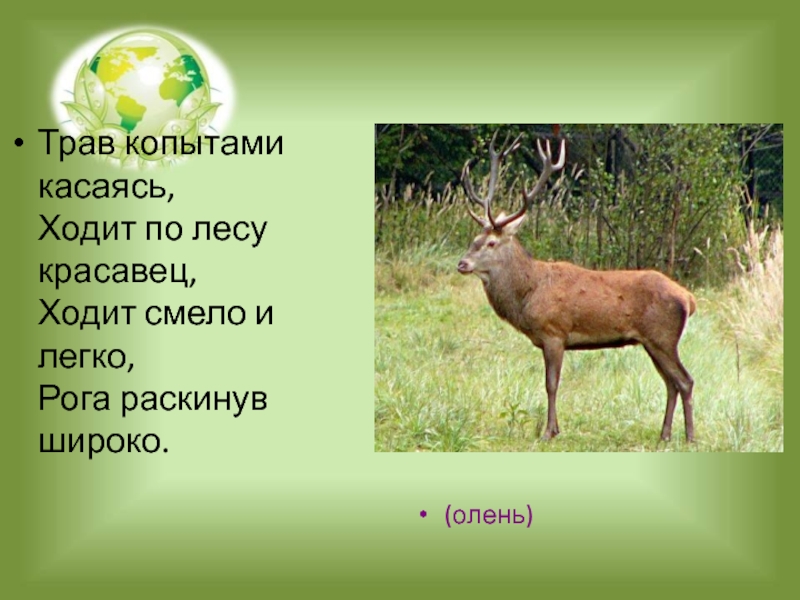 • Трав копытами касаясь,
Ходит по лесу красавец,
Ходит смело и легко,
Рога раскинув широко.

• (олень)